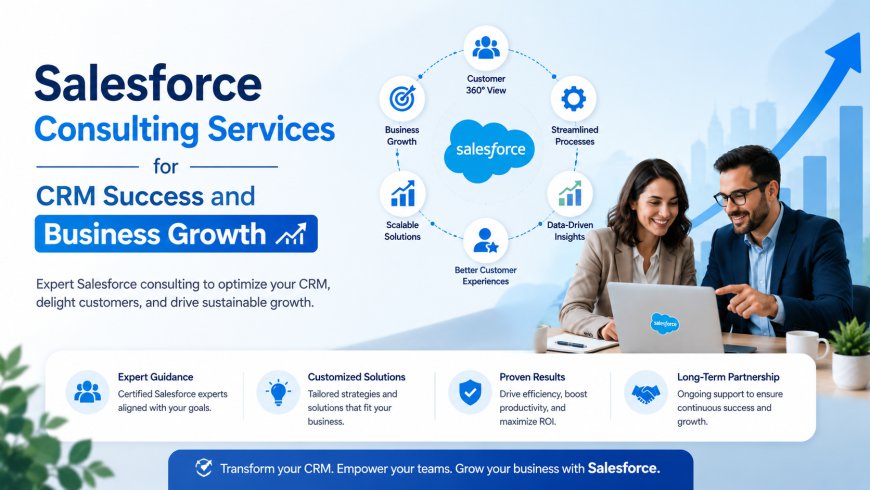 Salesforce
Consulting Services
for
CRM Success and
Business Growth

Expert Salesforce consulting to optimize your CRM, delight customers, and drive sustainable growth.

Customer 360° View

Streamlined Processes

Data-Driven Insights

Better Customer Experiences

Scalable Solutions

Business Growth

salesforce

salesforce

Expert Guidance
Certified Salesforce experts aligned with your goals.

Customized Solutions
Tailored strategies and solutions that fit your business.

Proven Results
Drive efficiency, boost productivity, and maximize ROI.

Long-Term Partnership
Ongoing support to ensure continuous success and growth.

Transform your CRM. Empower your teams. Grow your business with Salesforce.